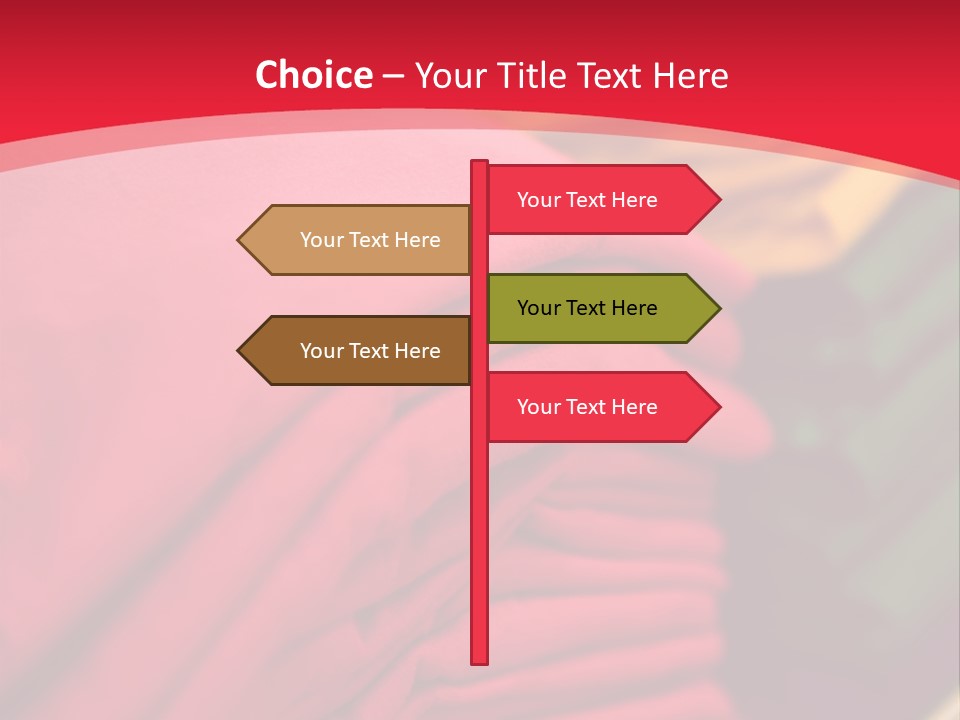 Choice – Your Title Text Here

Your Text Here

Your Text Here

Your Text Here

Your Text Here

Your Text Here